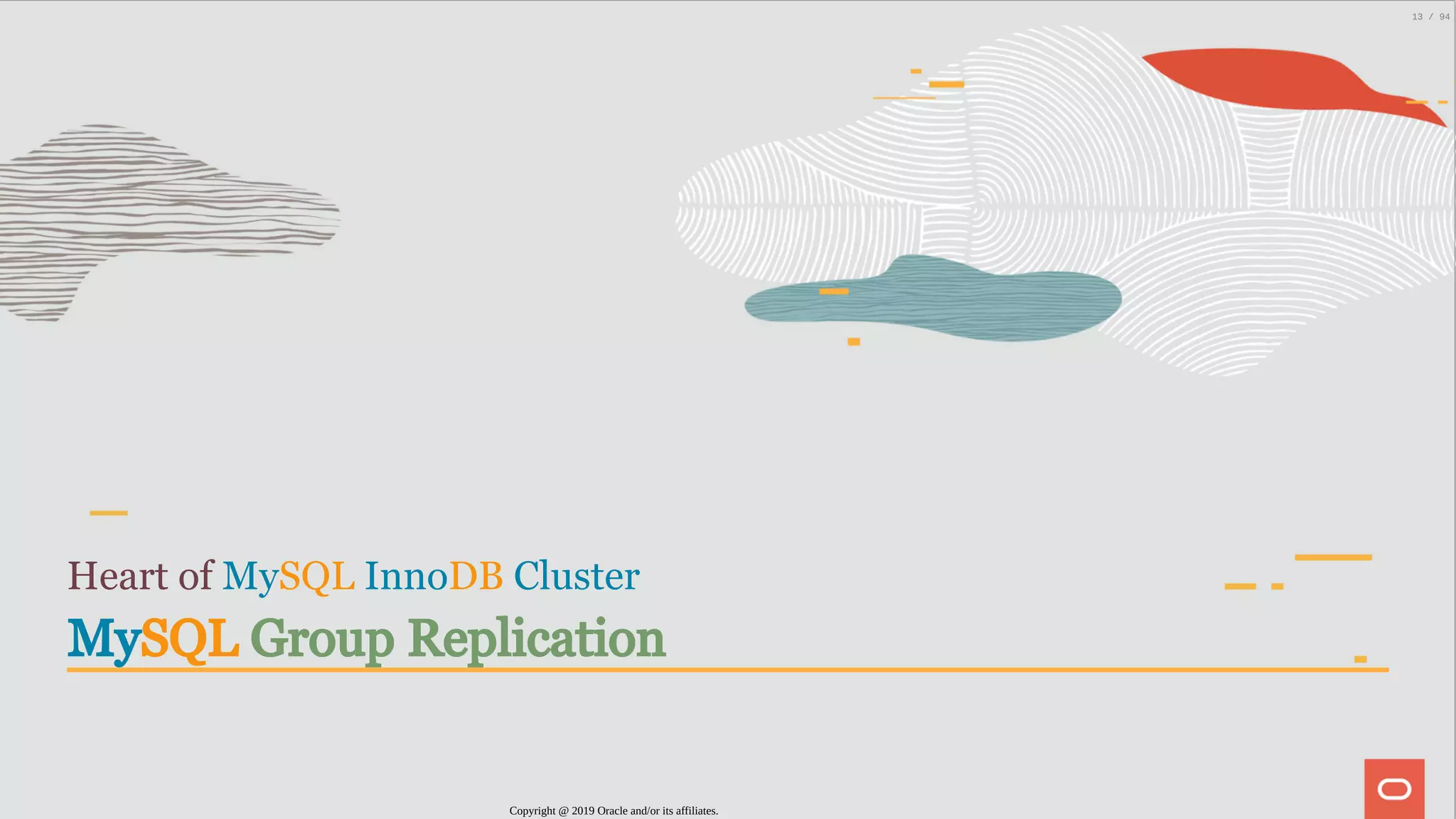 13 / 94

Heart of MySQL InnoDB Cluster

MySQL Group Replication

Copyright @ 2019 Oracle and/or its affiliates.